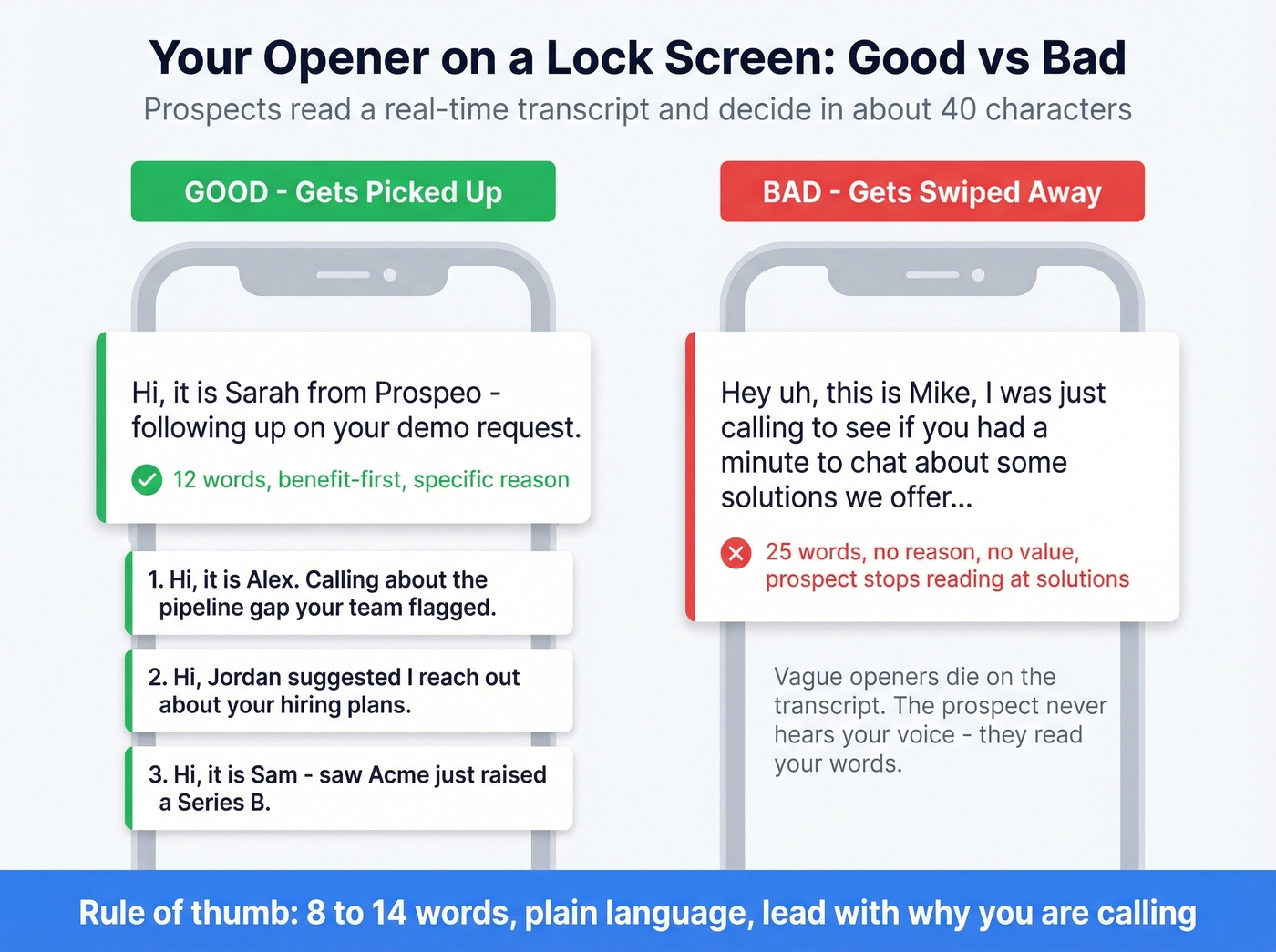 Your Opener on a Lock Screen: Good vs Bad

Prospects read a real-time transcript and decide in about 40 characters

GOOD - Gets Picked Up

Hi, it is Sarah from Prospeo - following up on your demo request.

12 words, benefit-first, specific reason

1. Hi, it is Alex. Calling about the pipeline gap your team flagged.

2. Hi, Jordan suggested I reach out about your hiring plans.

3. Hi, it is Sam - saw Acme just raised a Series B.

BAD - Gets Swiped Away

Hey uh, this is Mike, I was just calling to see if you had a minute to chat about some solutions we offer...

25 words, no reason, no value, prospect stops reading at solutions

Vague openers die on the transcript. The prospect never hears your voice - they read your words.

Rule of thumb: 8 to 14 words, plain language, lead with why you are calling